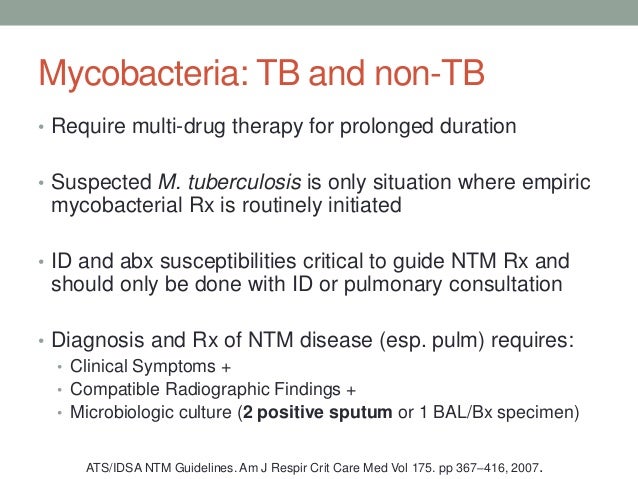 Mycobacteria: TB and non-TB

• Require multi-drug therapy for prolonged duration

• Suspected M. tuberculosis is only situation where empiric mycobacterial Rx is routinely initiated

• ID and abx susceptibilities critical to guide NTM Rx and should only be done with ID or pulmonary consultation

• Diagnosis and Rx of NTM disease (esp. pulm) requires:
  • Clinical Symptoms +
  • Compatible Radiographic Findings +
  • Microbiologic culture (2 positive sputum or 1 BAL/Bx specimen)

ATS/IDSA NTM Guidelines. Am J Respir Crit Care Med Vol 175. pp 367–416, 2007.